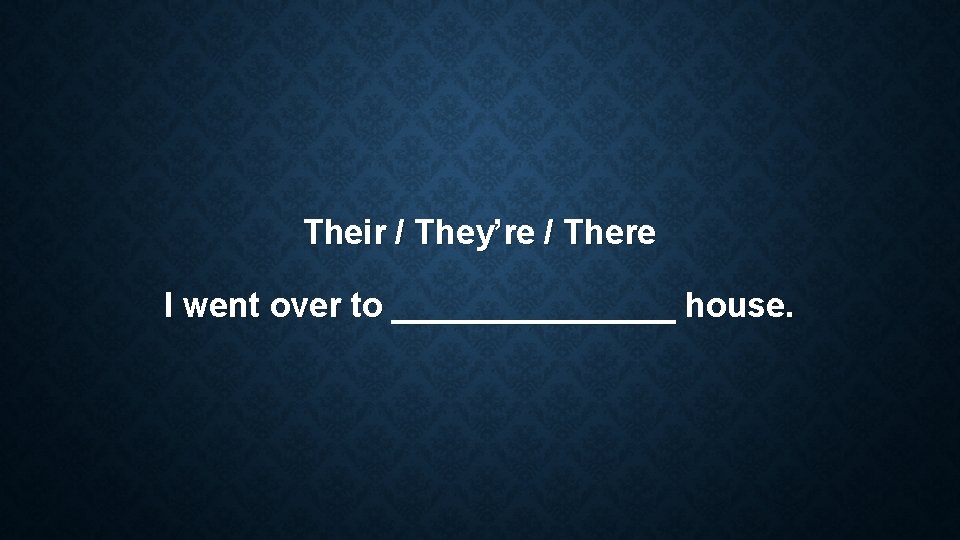 Their / They're / There

I went over to ____ house.